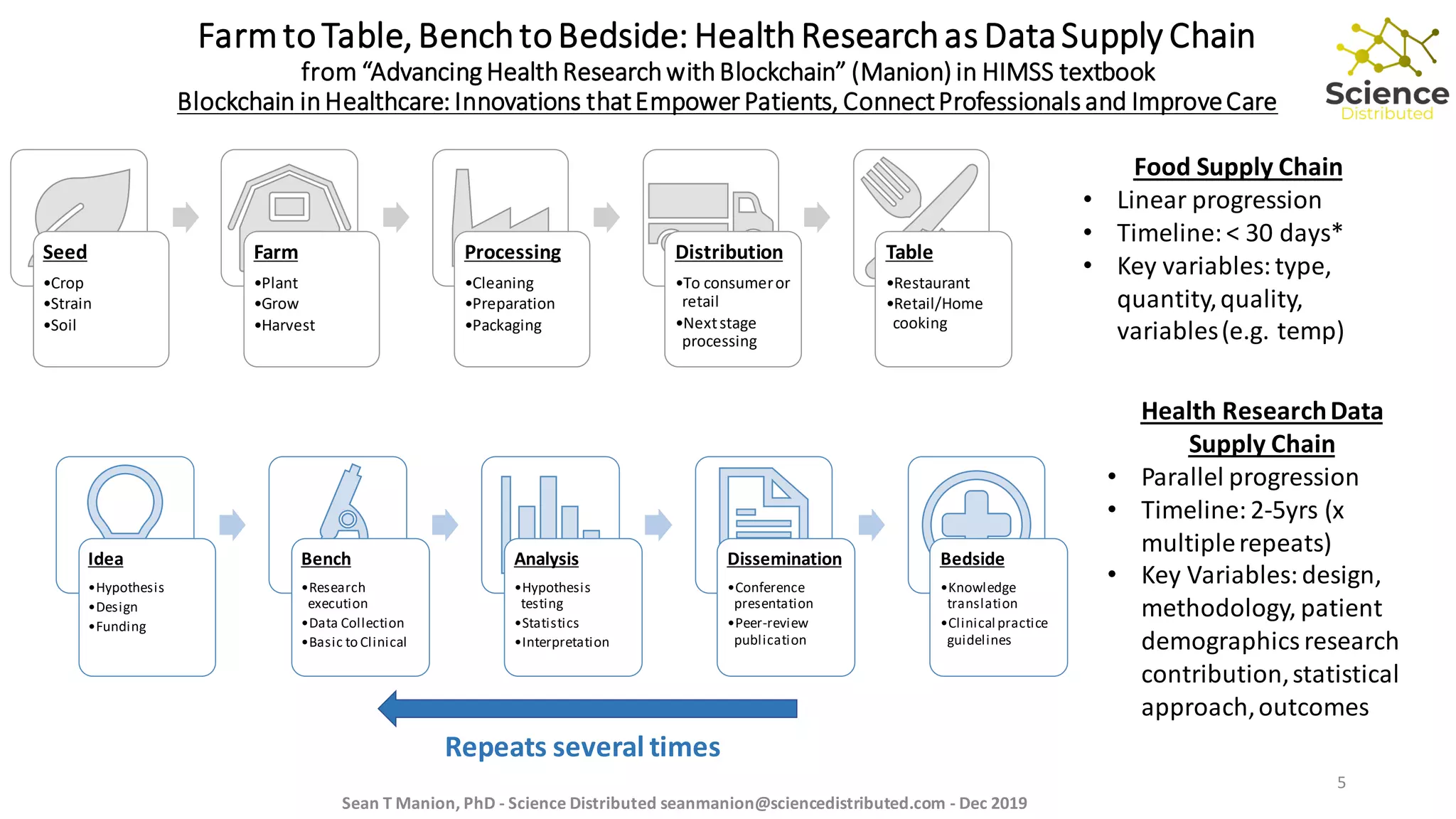 Farm to Table, Bench to Bedside: Health Research as Data Supply Chain
from "Advancing Health Research with Blockchain" (Manion) in HIMSS textbook
Blockchain in Healthcare: Innovations that Empower Patients, Connect Professionals and Improve Care

Science
Distributed

Seed
•Crop
•Strain
•Soil

Farm
•Plant
•Grow
•Harvest

Processing
•Cleaning
•Preparation
•Packaging

Distribution
•To consumer or retail
•Next stage processing

Table
•Restaurant
•Retail/Home cooking

Food Supply Chain
• Linear progression
• Timeline: < 30 days*
• Key variables: type, quantity, quality, variables (e.g. temp)

Idea
•Hypothesis
•Design
•Funding

Bench
•Research execution
•Data Collection
•Basic to Clinical

Analysis
•Hypothesis testing
•Statistics
•Interpretation

Dissemination
•Conference presentation
•Peer-review publication

Bedside
•Knowledge translation
•Clinical practice guidelines

Health Research Data Supply Chain
• Parallel progression
• Timeline: 2-5yrs (x multiple repeats)
• Key Variables: design, methodology, patient demographics research contribution, statistical approach, outcomes

Repeats several times

5

Sean T Manion, PhD - Science Distributed seanmanion@sciencedistributed.com - Dec 2019